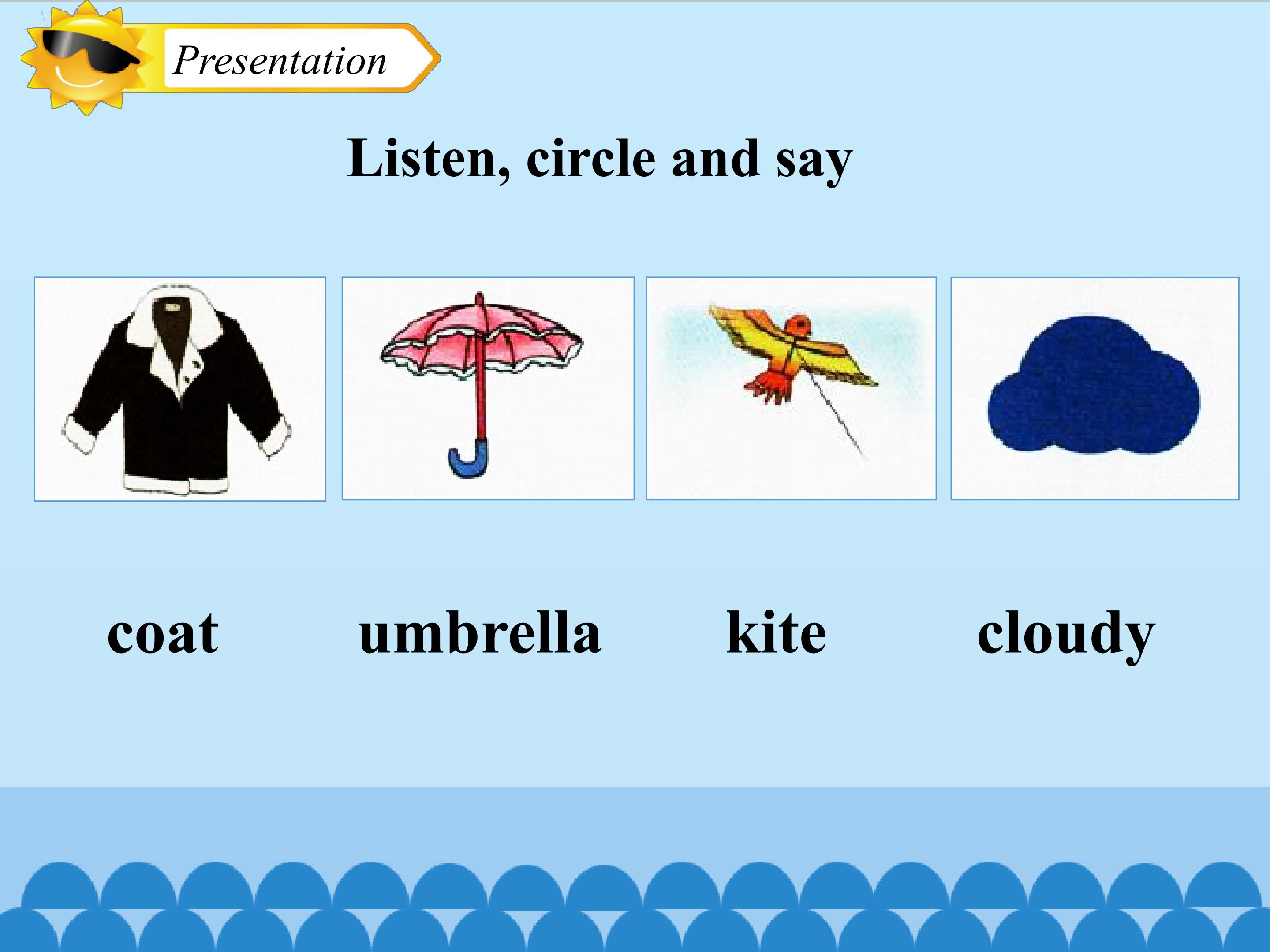 Presentation

Listen, circle and say

coat umbrella kite cloudy